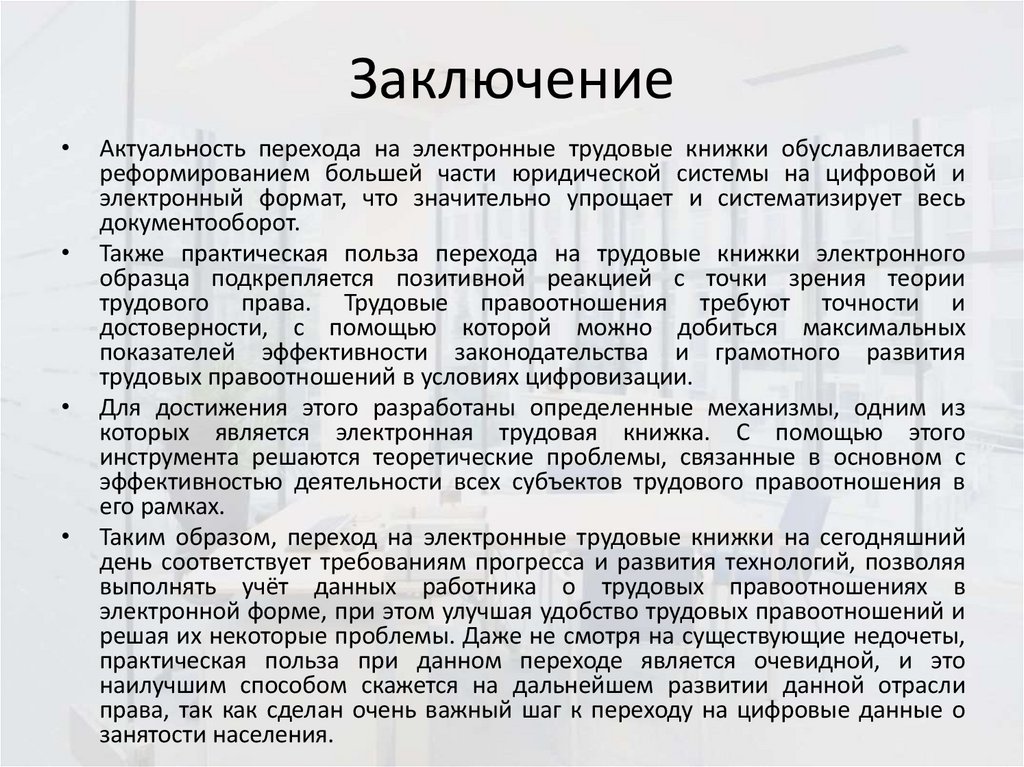 Заключение

• Актуальность перехода на электронные трудовые книжки обуславливается реформированием большей части юридической системы на цифровой и электронный формат, что значительно упрощает и систематизирует весь документооборот.

• Также практическая польза перехода на трудовые книжки электронного образца подкрепляется позитивной реакцией с точки зрения теории трудового права. Трудовые правоотношения требуют точности и достоверности, с помощью которой можно добиться максимальных показателей эффективности законодательства и грамотного развития трудовых правоотношений в условиях цифровизации.

• Для достижения этого разработаны определенные механизмы, одним из которых является электронная трудовая книжка. С помощью этого инструмента решаются теоретические проблемы, связанные в основном с эффективностью деятельности всех субъектов трудового правоотношения в его рамках.

• Таким образом, переход на электронные трудовые книжки на сегодняшний день соответствует требованиям прогресса и развития технологий, позволяя выполнять учёт данных работника о трудовых правоотношениях в электронной форме, при этом улучшая удобство трудовых правоотношений и решая их некоторые проблемы. Даже не смотря на существующие недочеты, практическая польза при данном переходе является очевидной, и это наилучшим способом скажется на дальнейшем развитии данной отрасли права, так как сделан очень важный шаг к переходу на цифровые данные о занятости населения.